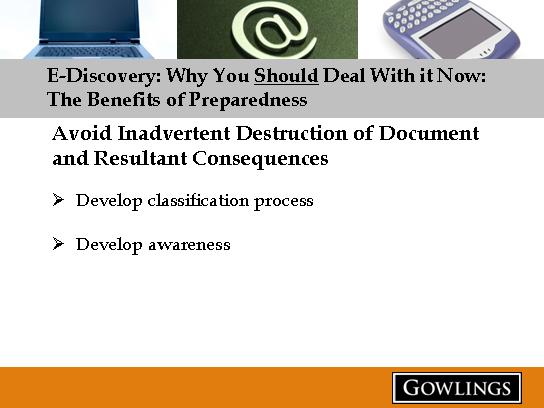 @

E-Discovery: Why You Should Deal With it Now: The Benefits of Preparedness

Avoid Inadvertent Destruction of Document and Resultant Consequences

➢ Develop classification process

➢ Develop awareness

GOWLINGS